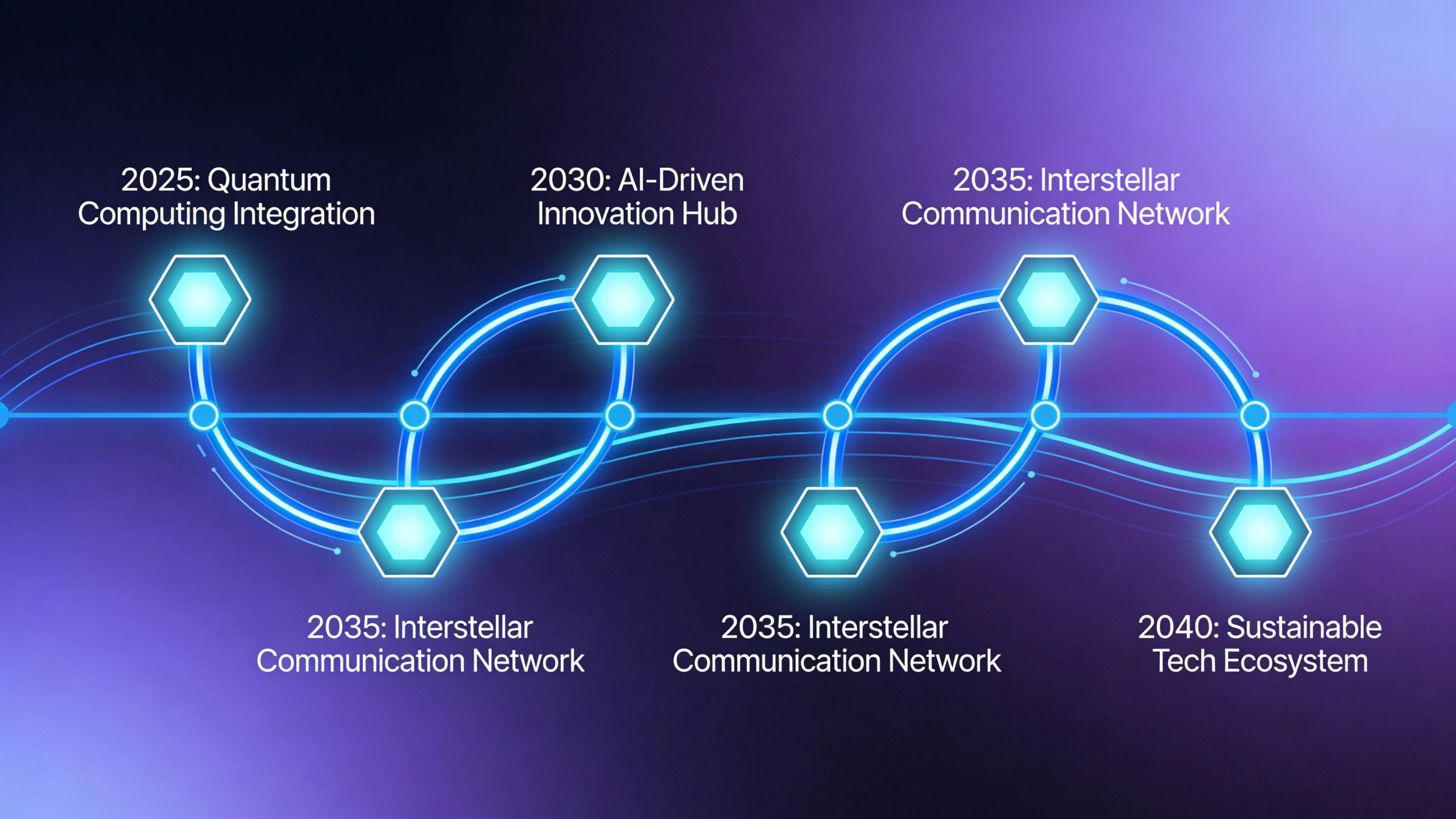 2025: Quantum Computing Integration

2030: AI-Driven Innovation Hub

2035: Interstellar Communication Network

2035: Interstellar Communication Network

2035: Interstellar Communication Network

2040: Sustainable Tech Ecosystem